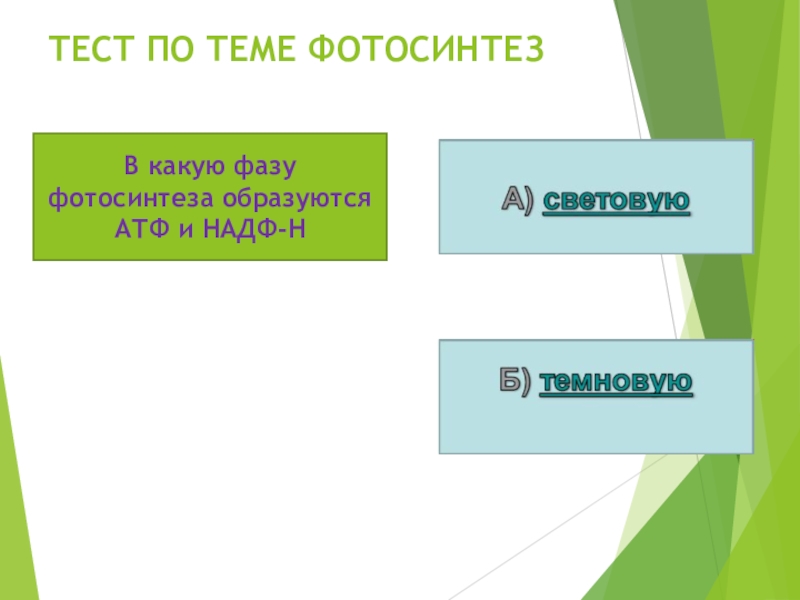 ТЕСТ ПО ТЕМЕ ФОТОСИНТЕЗ

В какую фазу фотосинтеза образуются АТФ и НАДФ-Н

А) световую

Б) темновую